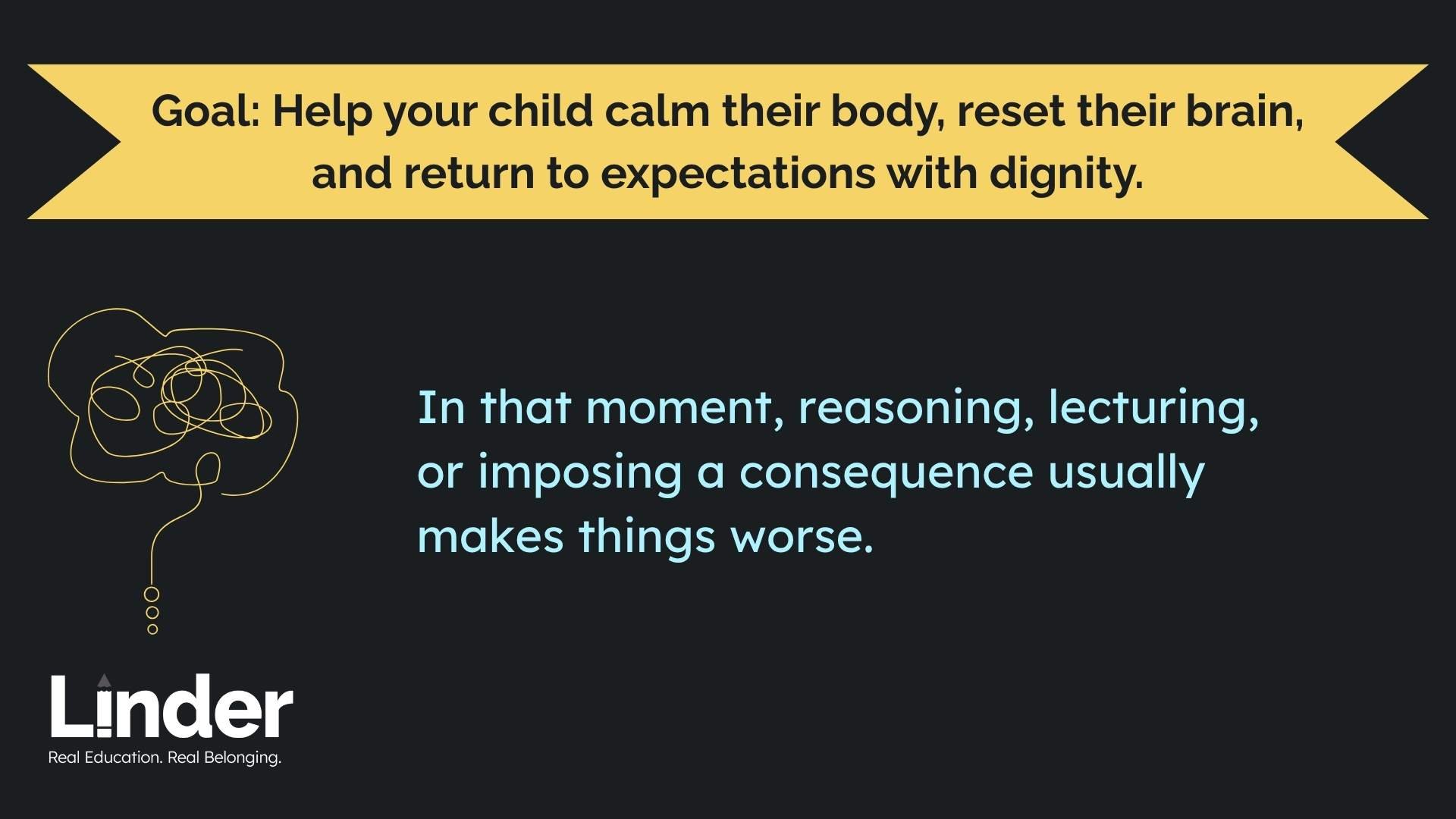 Goal: Help your child calm their body, reset their brain, and return to expectations with dignity.

In that moment, reasoning, lecturing, or imposing a consequence usually makes things worse.

Linder
Real Education. Real Belonging.